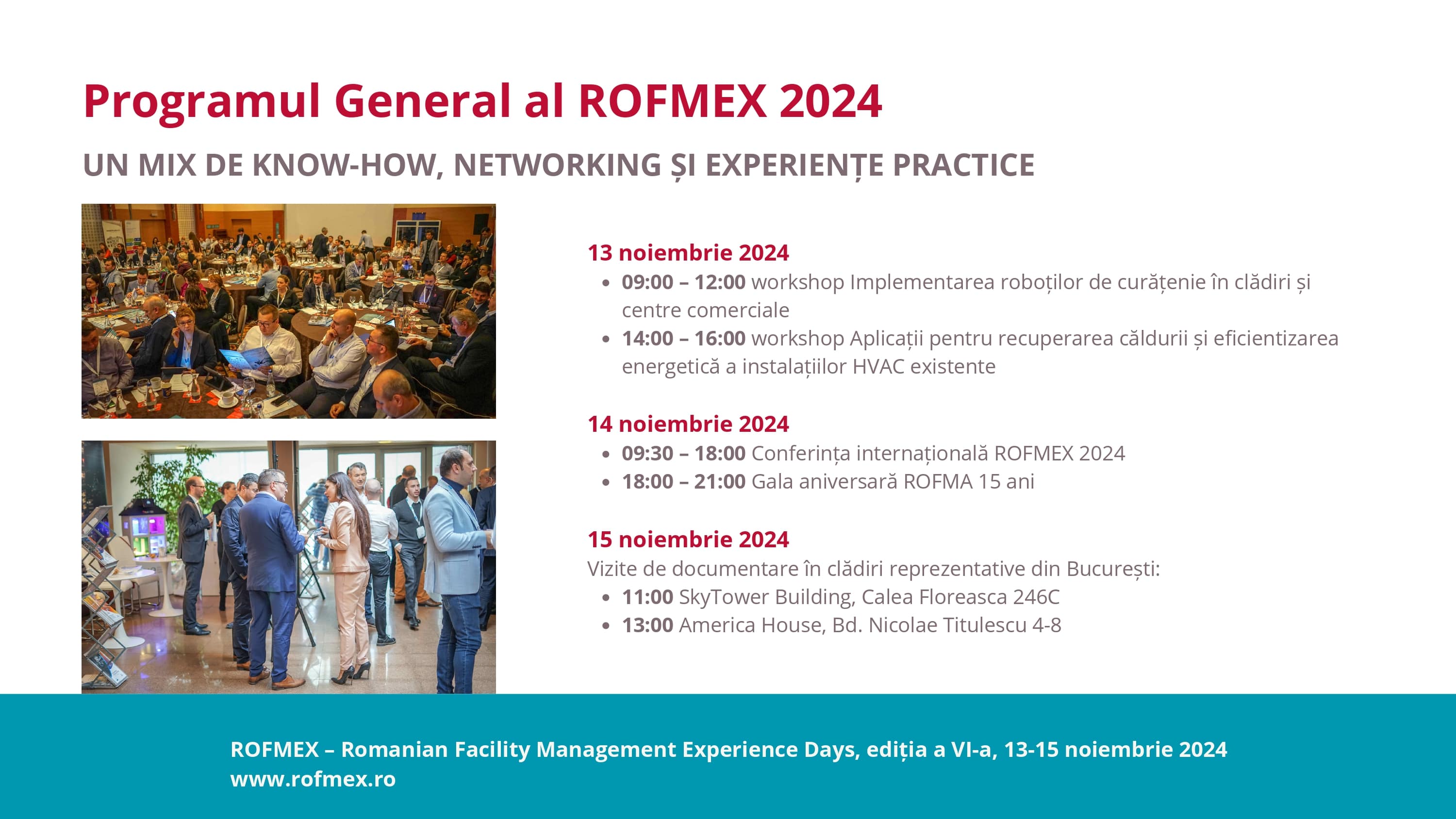 Programul General al ROFMEX 2024

UN MIX DE KNOW-HOW, NETWORKING ȘI EXPERIENȚE PRACTICE

13 noiembrie 2024
• 09:00 – 12:00 workshop Implementarea roboților de curățenie în clădiri și centre comerciale
• 14:00 – 16:00 workshop Aplicații pentru recuperarea căldurii și eficientizarea energetică a instalațiilor HVAC existente

14 noiembrie 2024
• 09:30 – 18:00 Conferința internațională ROFMEX 2024
• 18:00 – 21:00 Gala aniversară ROFMA 15 ani

15 noiembrie 2024
Vizite de documentare în clădiri reprezentative din București:
• 11:00 SkyTower Building, Calea Floreasca 246C
• 13:00 America House, Bd. Nicolae Titulescu 4-8

ROFMEX – Romanian Facility Management Experience Days, ediția a VI-a, 13-15 noiembrie 2024
www.rofmex.ro